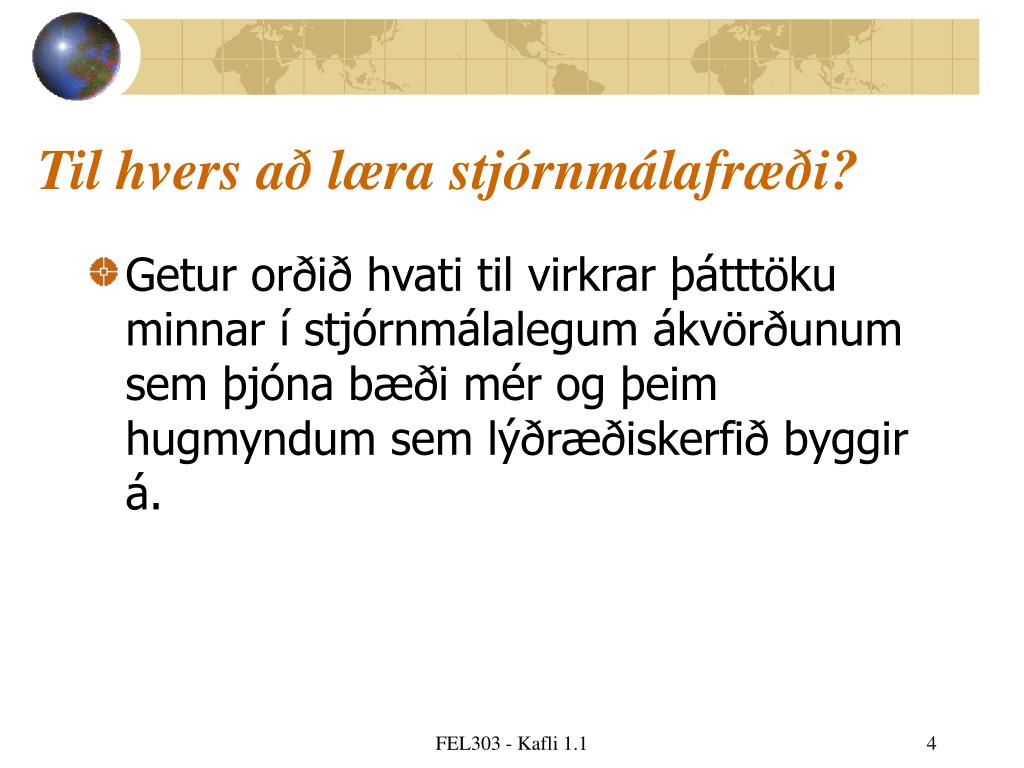 Til hvers að læra stjórnmálafræði?

Getur orðið hvati til virkrar þátttöku minnar í stjórnmálalegum ákvörðunum sem þjóna bæði mér og þeim hugmyndum sem lýðræðiskerfið byggir á.

FEL303 - Kafli 1.1

4